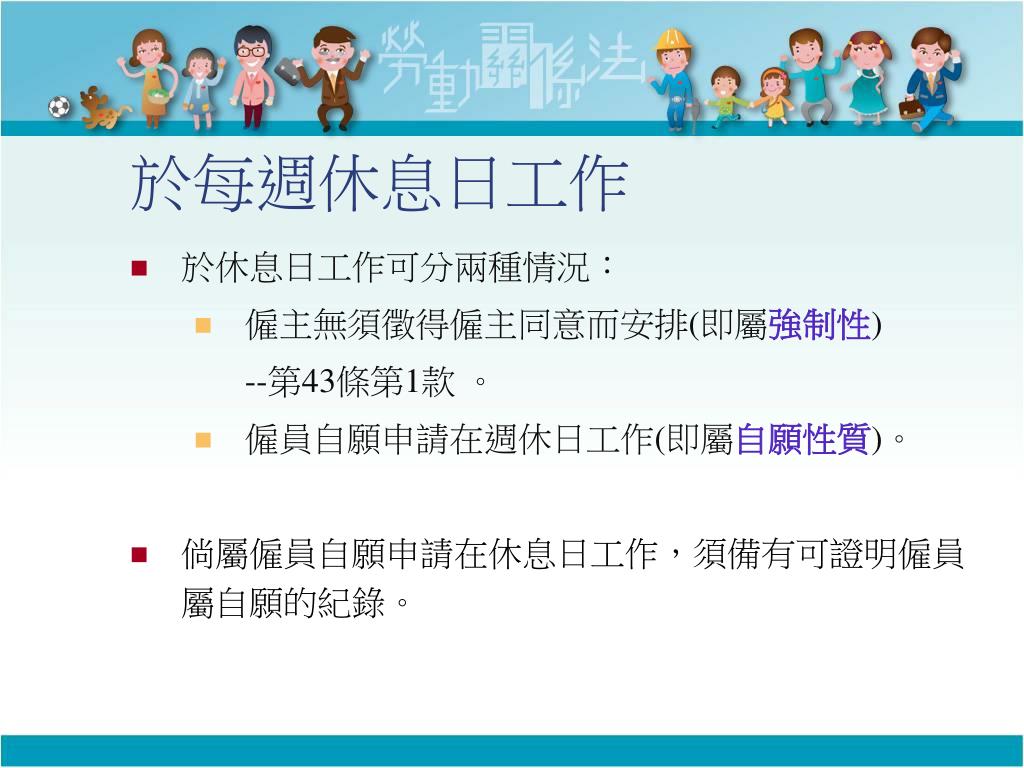 勞動關係法

於每週休息日工作

於休息日工作可分兩種情況：

僱主無須徵得僱主同意而安排(即屬強制性)

--第43條第1款 。

僱員自願申請在週休日工作(即屬自願性質)。

倘屬僱員自願申請在休息日工作，須備有可證明僱員屬自願的紀錄。